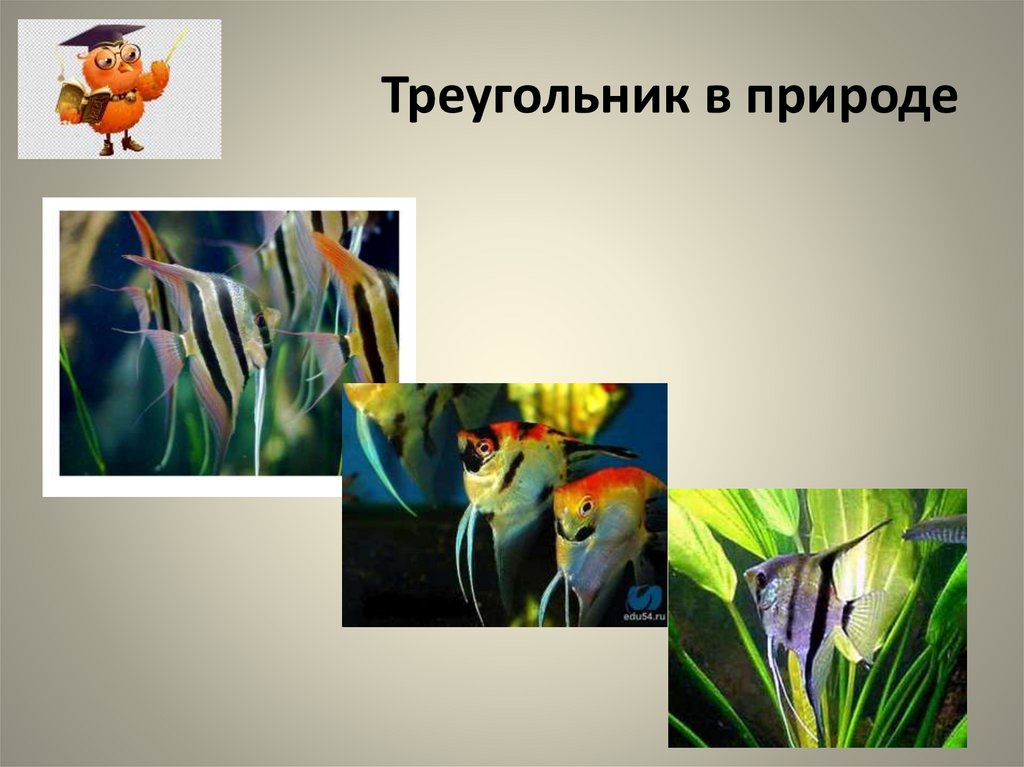 Треугольник в природе

edu54.ru